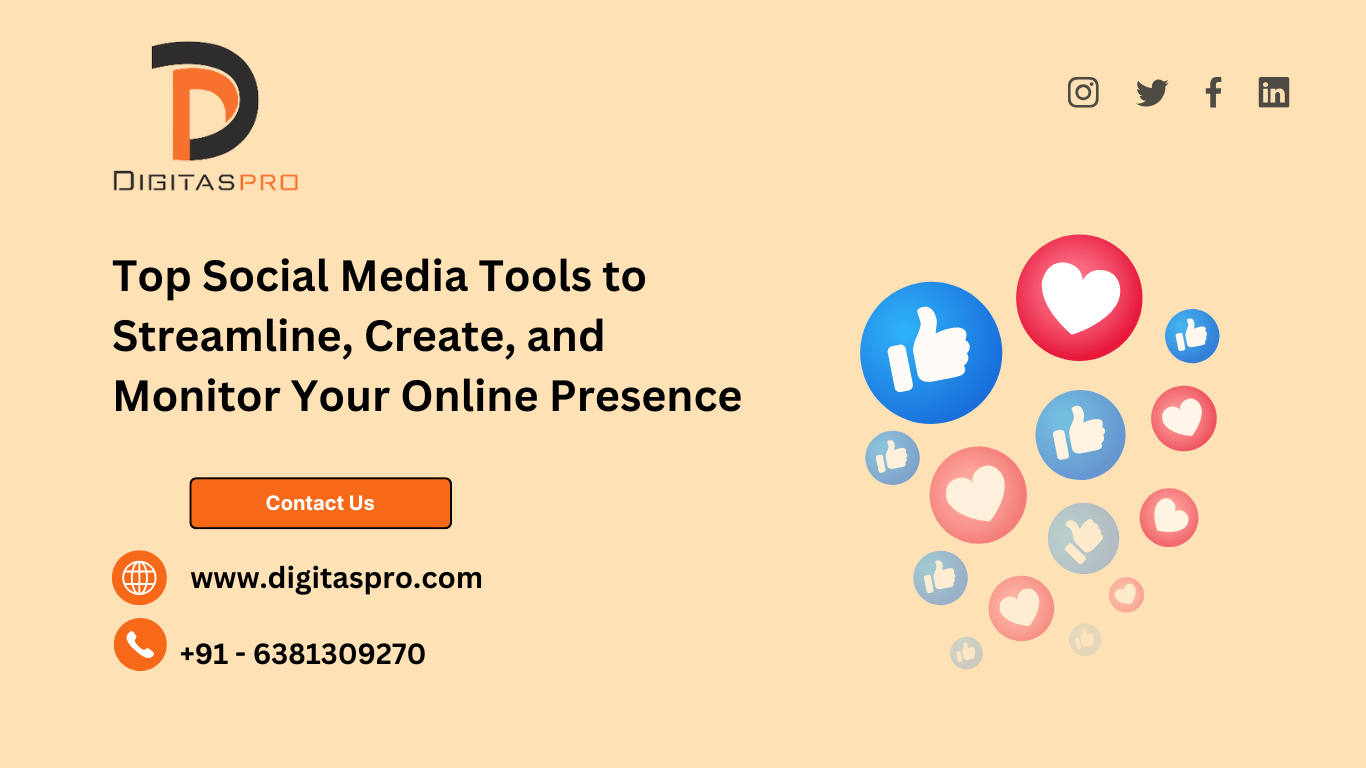 DIGITASPRO

Top Social Media Tools to Streamline, Create, and Monitor Your Online Presence

Contact Us

www.digitaspro.com

+91 - 6381309270